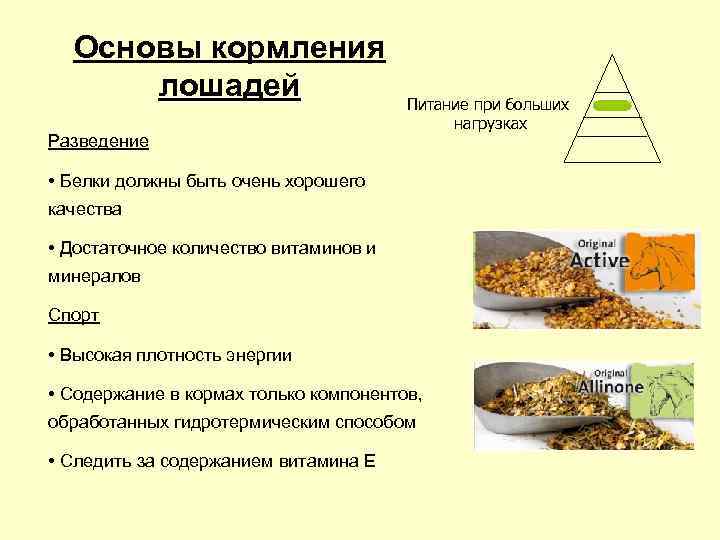 Основы кормления лошадей

Питание при больших нагрузках

Разведение

• Белки должны быть очень хорошего качества

• Достаточное количество витаминов и минералов

Спорт

• Высокая плотность энергии

• Содержание в кормах только компонентов, обработанных гидротермическим способом

• Следить за содержанием витамина Е

Original Active

Original Allinone